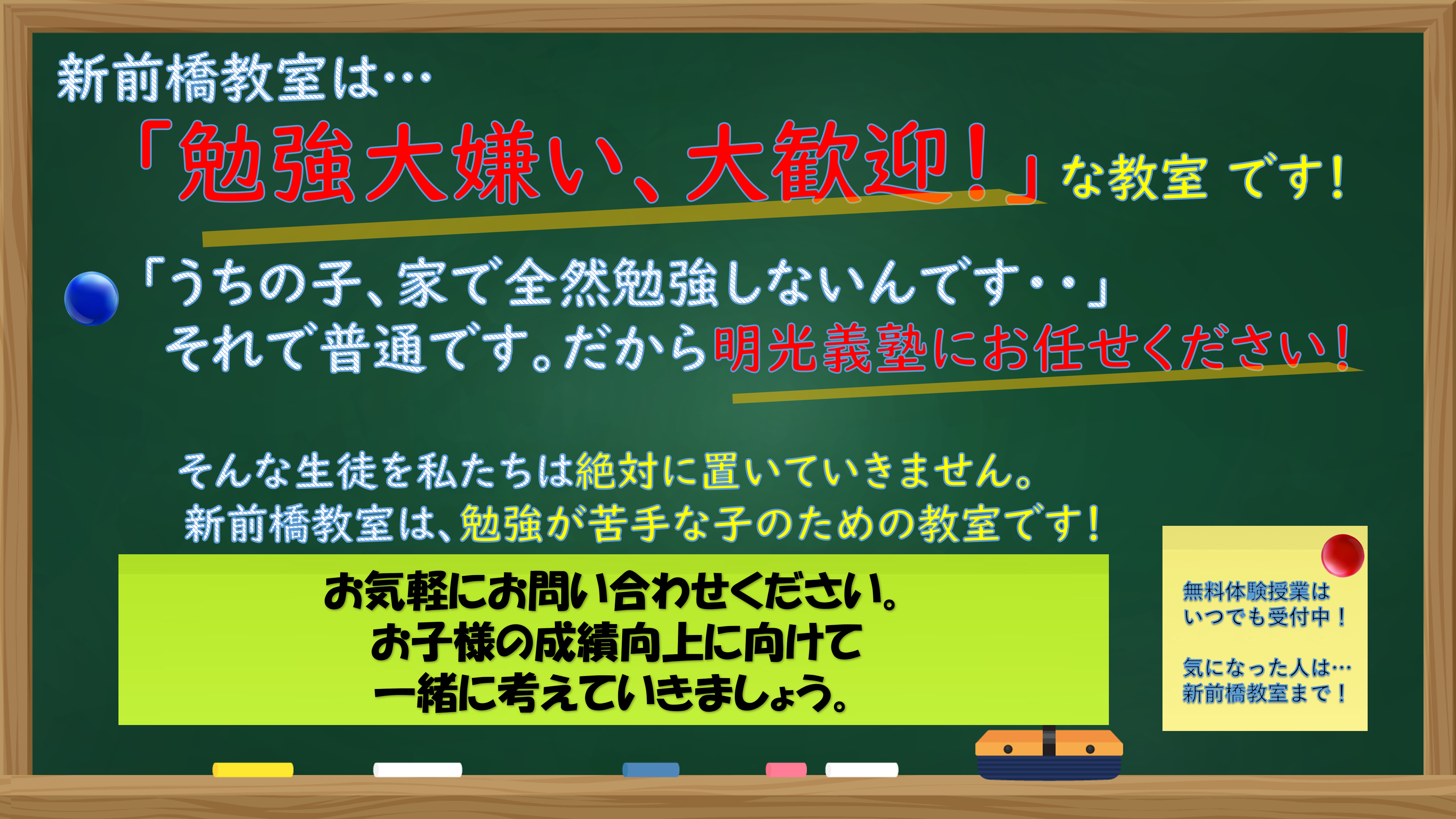 新前橋教室は…

「勉強大嫌い、大歓迎！」な教室 です！

「うちの子、家で全然勉強しないんです・・」
それで普通です。だから明光義塾にお任せください！

そんな生徒を私たちは絶対に置いていきません。
新前橋教室は、勉強が苦手な子のための教室です！

お気軽にお問い合わせください。
お子様の成績向上に向けて
一緒に考えていきましょう。

無料体験授業は
いつでも受付中！

気になった人は…
新前橋教室まで！